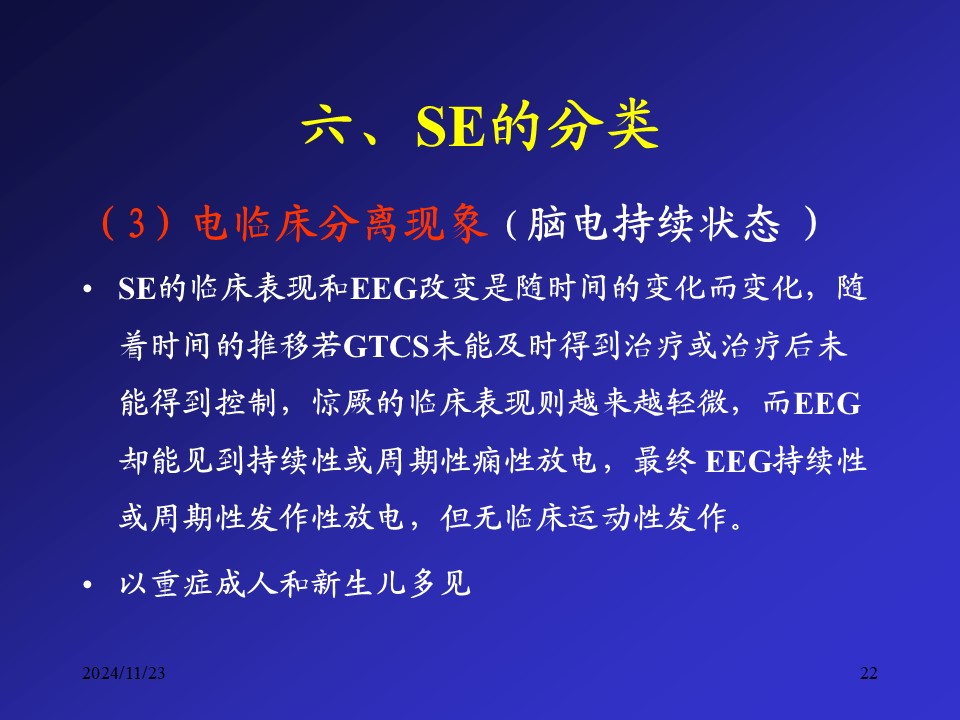 六、SE的分类

（3）电临床分离现象（脑电持续状态 ）

• SE的临床表现和EEG改变是随时间的变化而变化，随着时间的推移若GTCS未能及时得到治疗或治疗后未能得到控制，惊厥的临床表现则越来越轻微，而EEG却能见到持续性或周期性痫性放电，最终 EEG持续性或周期性发作性放电，但无临床运动性发作。

• 以重症成人和新生儿多见

2024/11/23

22